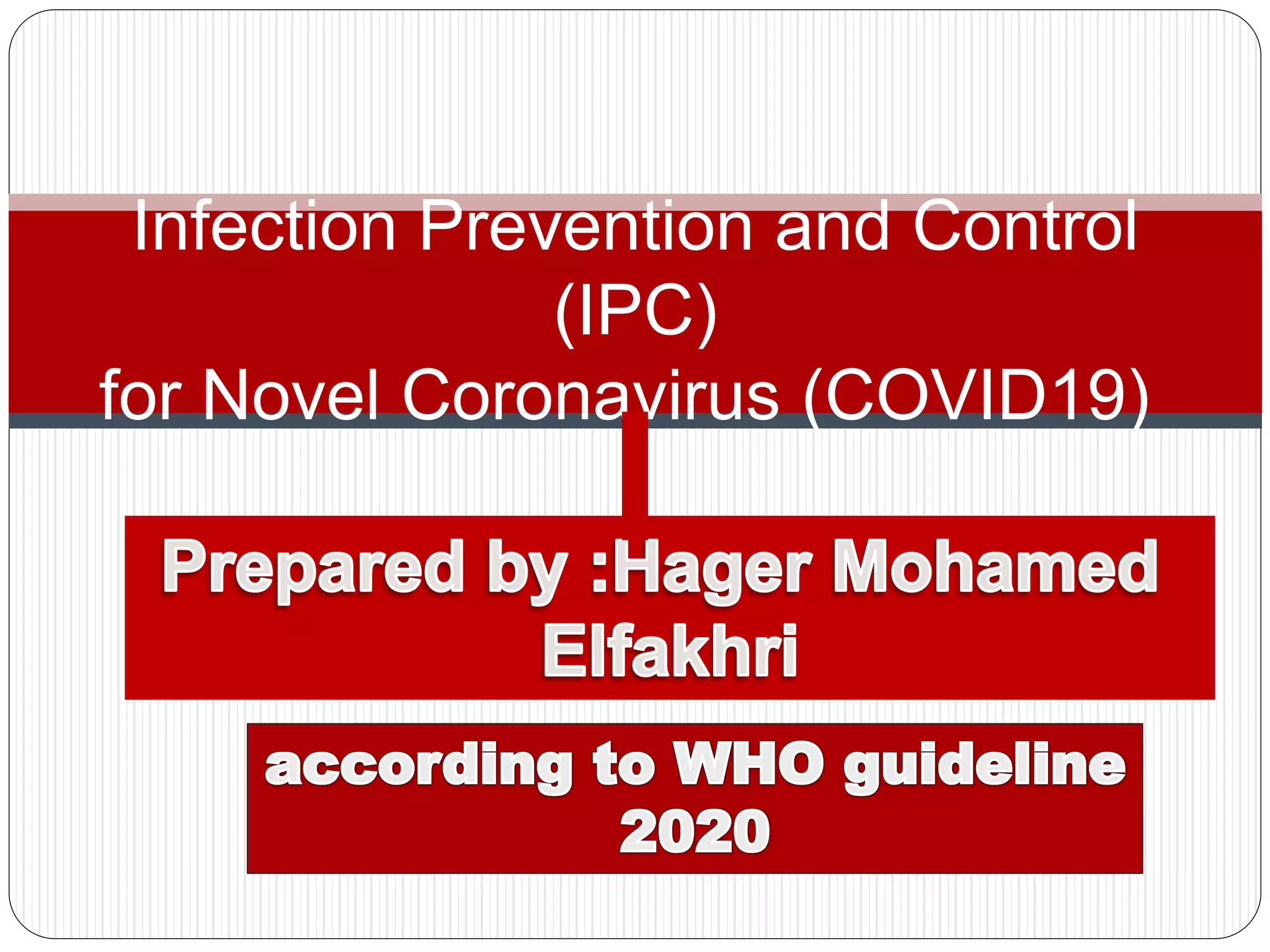 Infection Prevention and Control (IPC)
for Novel Coronavirus (COVID19)

Prepared by :Hager Mohamed Elfakhri

according to WHO guideline 2020